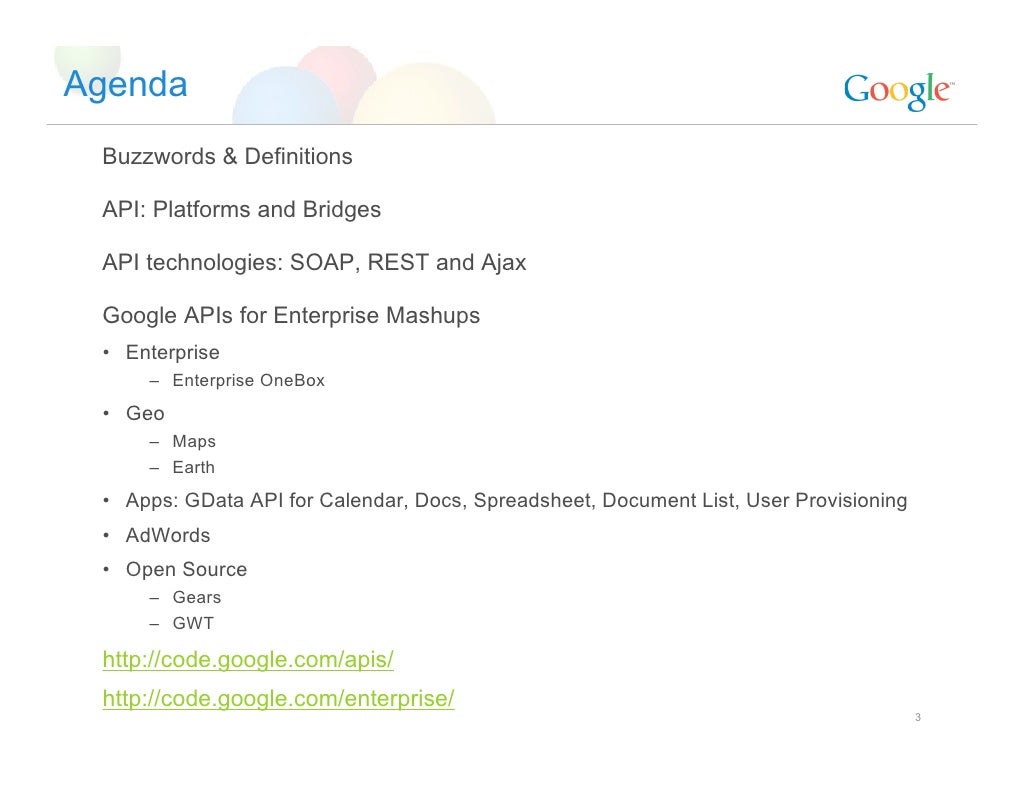 Agenda

Google™

Buzzwords & Definitions

API: Platforms and Bridges

API technologies: SOAP, REST and Ajax

Google APIs for Enterprise Mashups
• Enterprise
– Enterprise OneBox
• Geo
– Maps
– Earth
• Apps: GData API for Calendar, Docs, Spreadsheet, Document List, User Provisioning
• AdWords
• Open Source
– Gears
– GWT

http://code.google.com/apis/

http://code.google.com/enterprise/

3